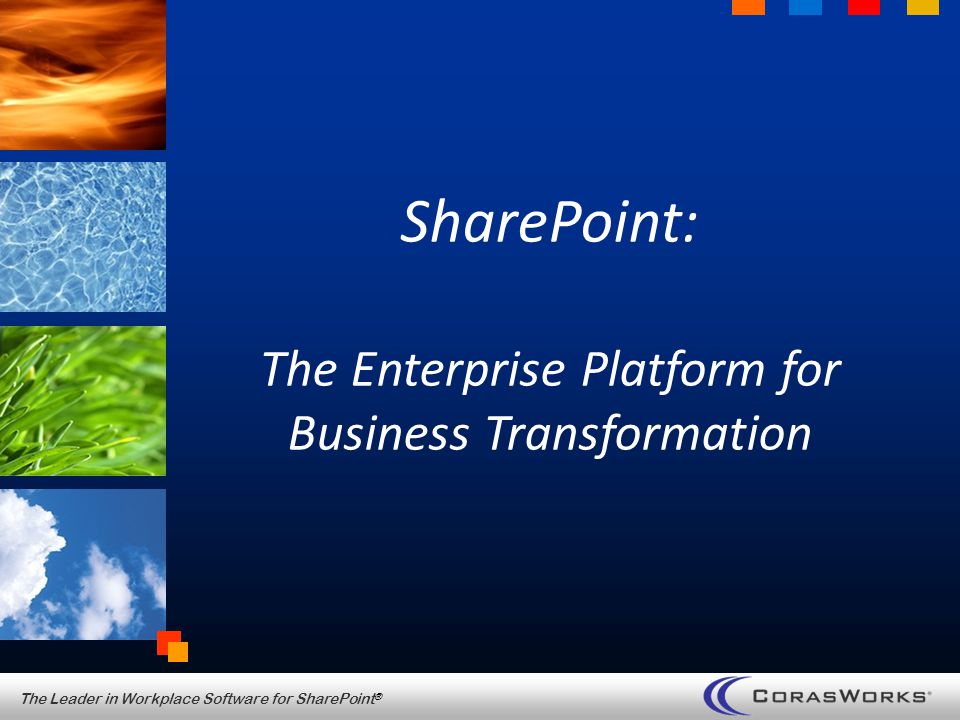 SharePoint:

The Enterprise Platform for Business Transformation

The Leader in Workplace Software for SharePoint®

CORASWORKS®